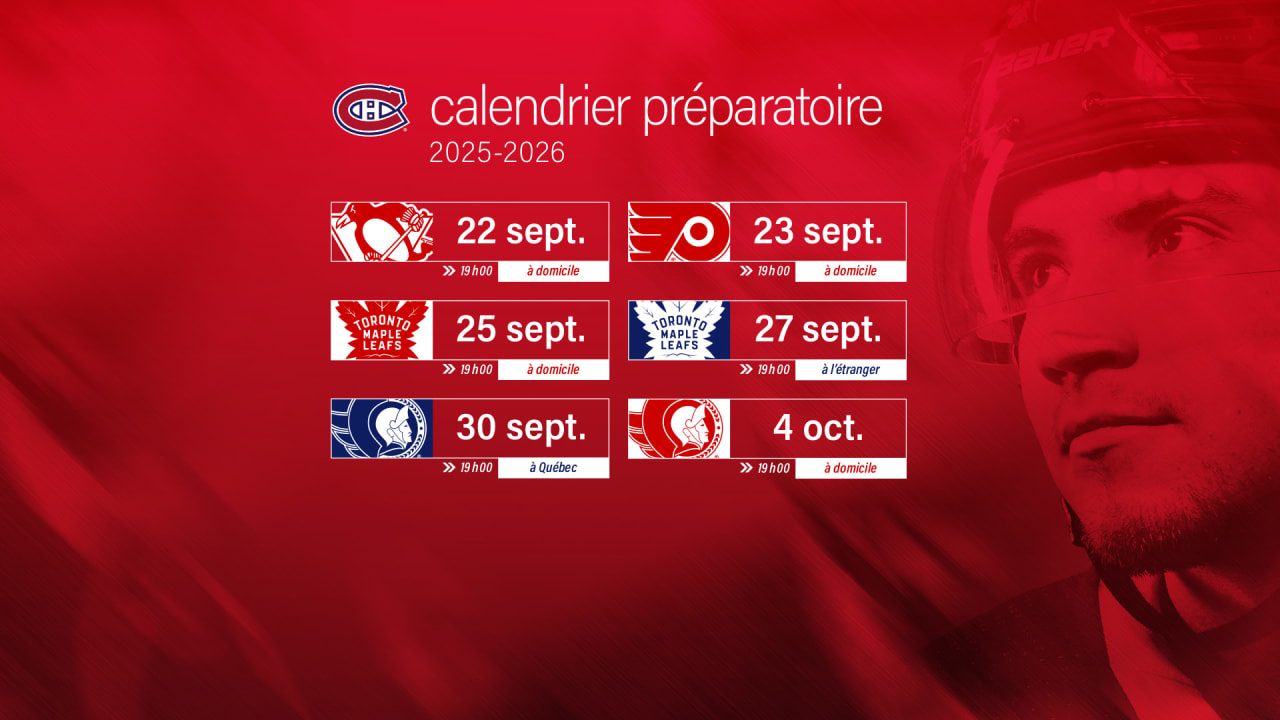 calendrier préparatoire
2025-2026

22 sept.
19 h 00 à domicile

23 sept.
19 h 00 à domicile

TORONTO MAPLE LEAFS
25 sept.
19 h 00 à domicile

TORONTO MAPLE LEAFS
27 sept.
19 h 00 à l'étranger

30 sept.
19 h 00 à Québec

4 oct.
19 h 00 à domicile

BAUER